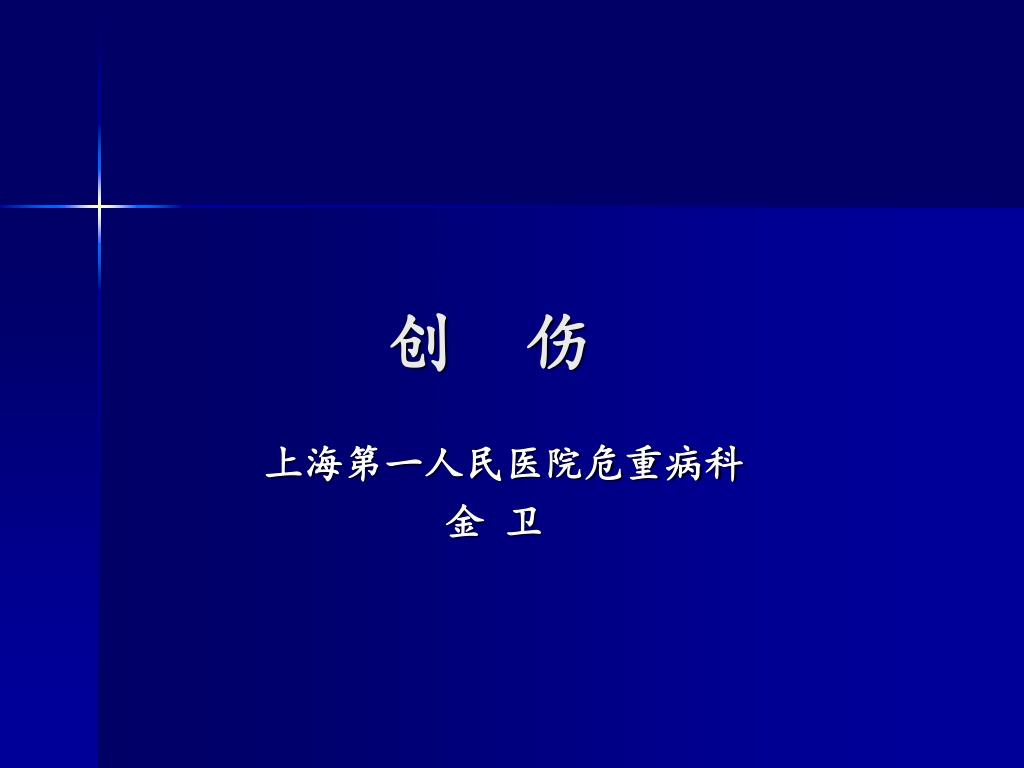 创　伤

上海第一人民医院危重病科
金 卫